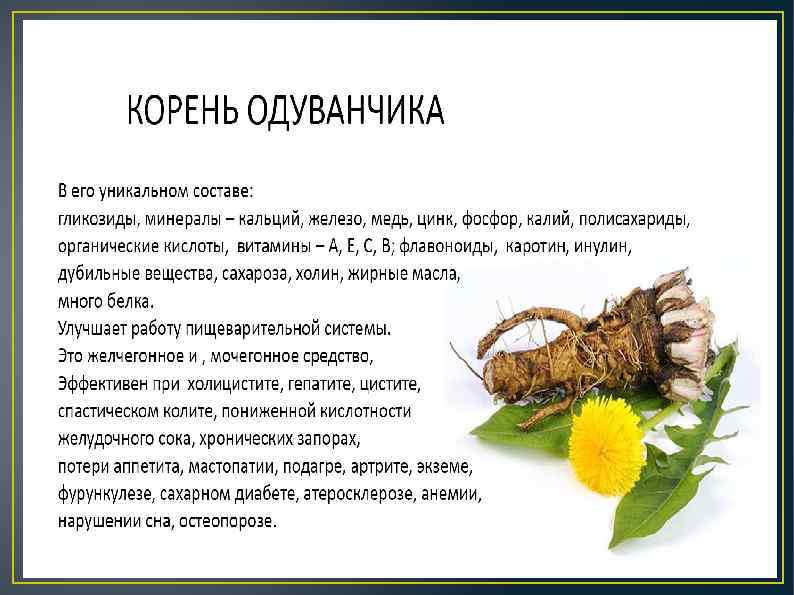 КОРЕНЬ ОДУВАНЧИКА

В его уникальном составе:
гликозиды, минералы – кальций, железо, медь, цинк, фосфор, калий, полисахариды, органические кислоты, витамины – А, Е, С, В; флавоноиды, каротин, инулин, дубильные вещества, сахароза, холин, жирные масла, много белка.
Улучшает работу пищеварительной системы.
Это желчегонное и , мочегонное средство,
Эффективен при холицистите, гепатите, цистите, спастическом колите, пониженной кислотности желудочного сока, хронических запорах, потери аппетита, мастопатии, подагре, артрите, экземе, фурункулезе, сахарном диабете, атеросклерозе, анемии, нарушении сна, остеопорозе.